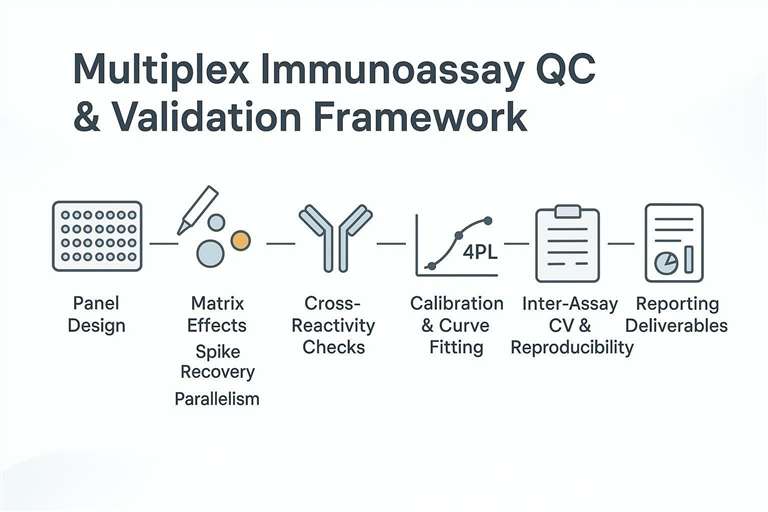 Multiplex Immunoassay QC & Validation Framework

4PL

Panel Design

Matrix Effects

Spike Recovery

Parallelism

Cross-Reactivity Checks

Calibration & Curve Fitting

Inter-Assay CV & Reproducibility

Reporting Deliverables